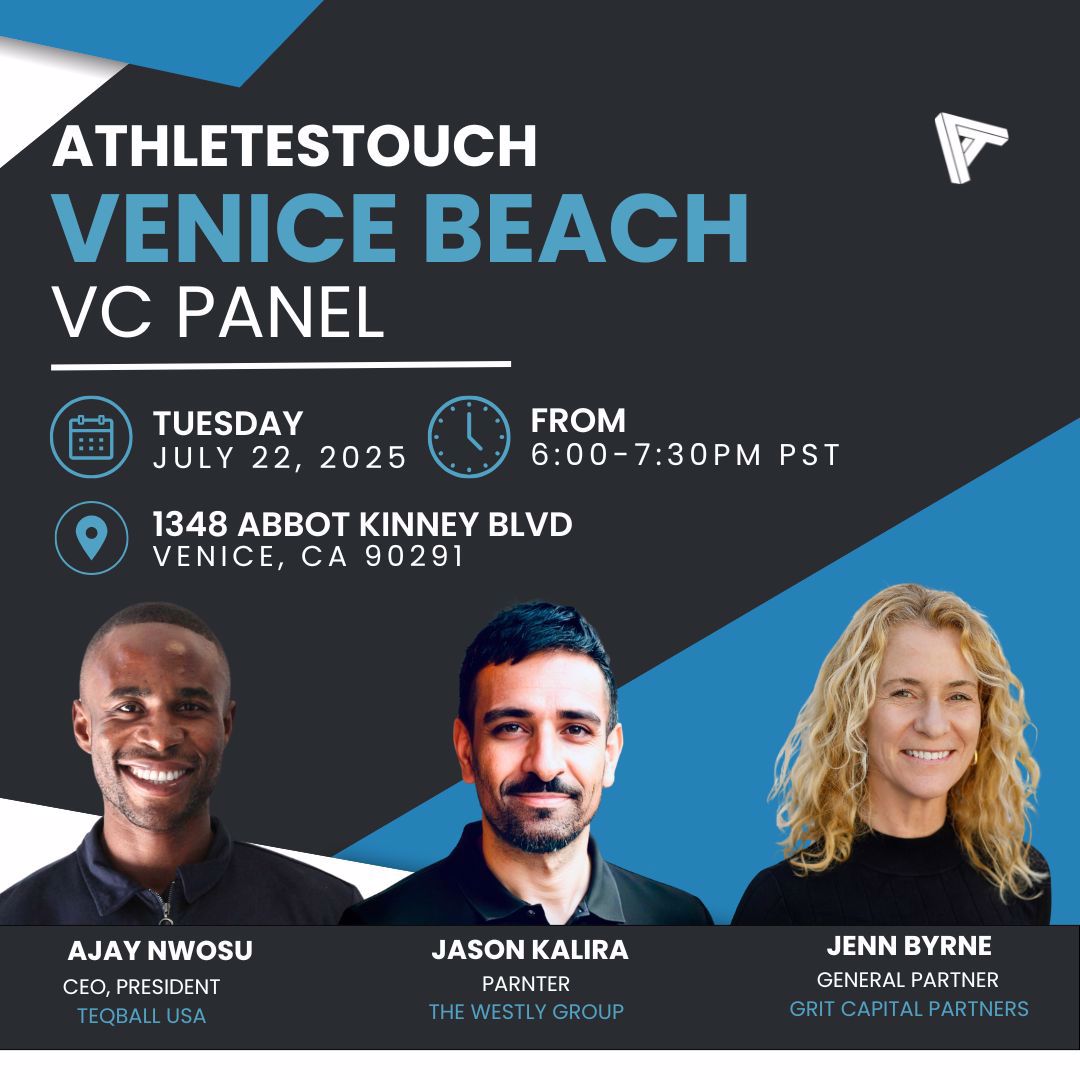 ATHLETESTOUCH
VENICE BEACH
VC PANEL

TUESDAY
JULY 22, 2025

FROM
6:00-7:30PM PST

1348 ABBOT KINNEY BLVD
VENICE, CA 90291

AJAY NWOSU
CEO, PRESIDENT
TEQBALL USA

JASON KALIRA
PARNTER
THE WESTLY GROUP

JENN BYRNE
GENERAL PARTNER
GRIT CAPITAL PARTNERS